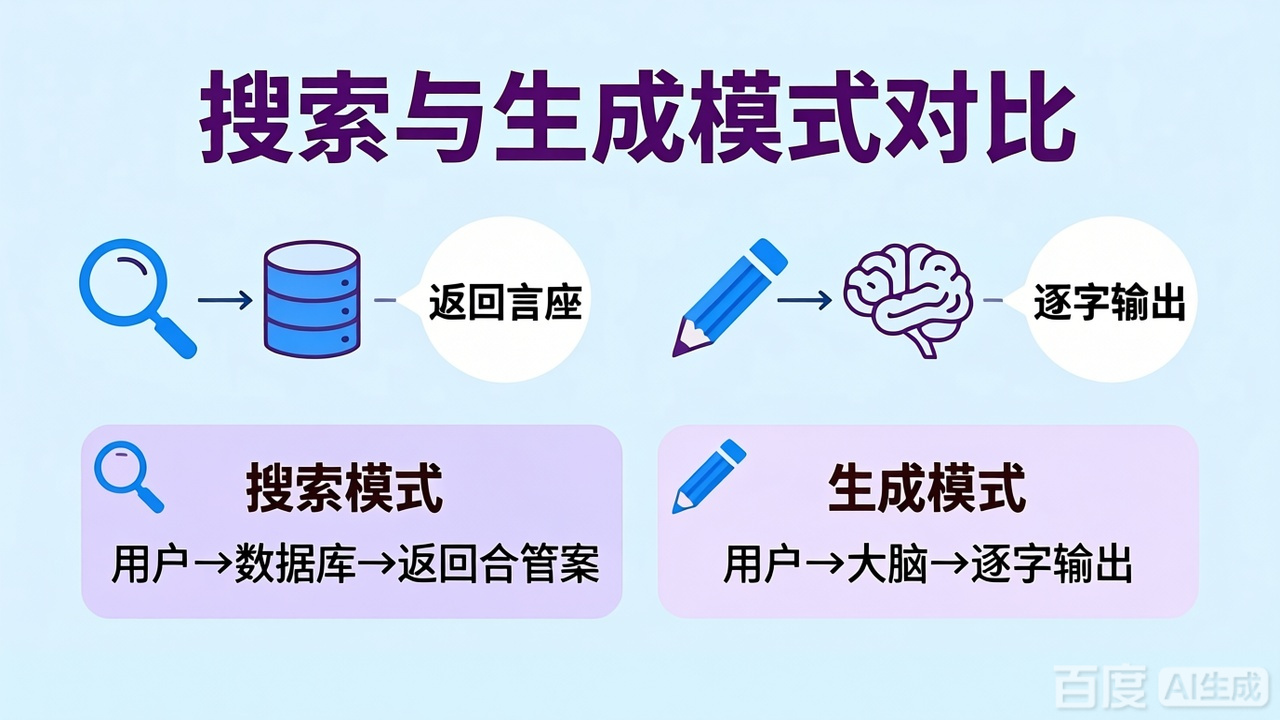 搜索与生成模式对比

返回言座

逐字输出

搜索模式

用户→数据库→返回合管案

生成模式

用户→大脑→逐字输出

百度 AI生成